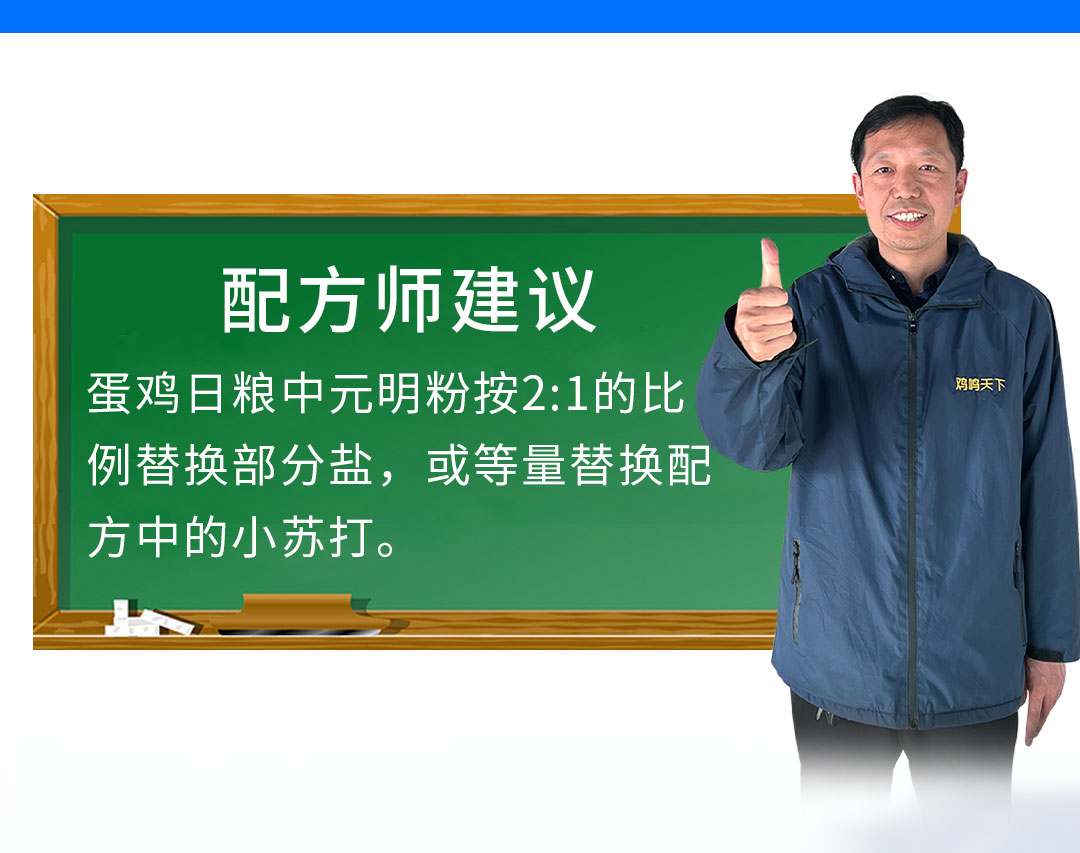 配方师建议

蛋鸡日粮中元明粉按2:1的比例替换部分盐，或等量替换配方中的小苏打。

鸡鸣天下